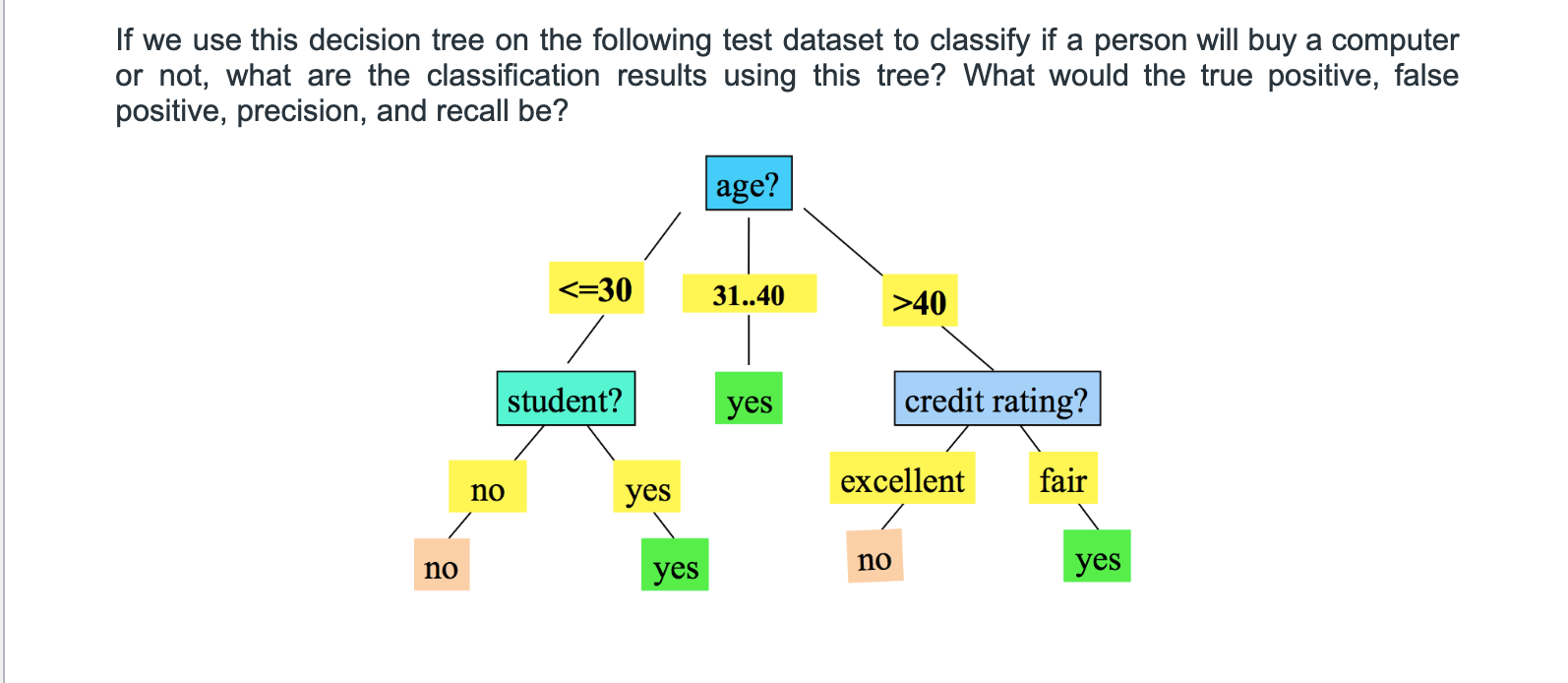 If we use this decision tree on the following test dataset to classify if a person will buy a computer or not, what are the classification results using this tree? What would the true positive, false positive, precision, and recall be?

age?

<=30

31..40

>40

student?

yes

credit rating?

no

yes

excellent

fair

no

yes

no

yes